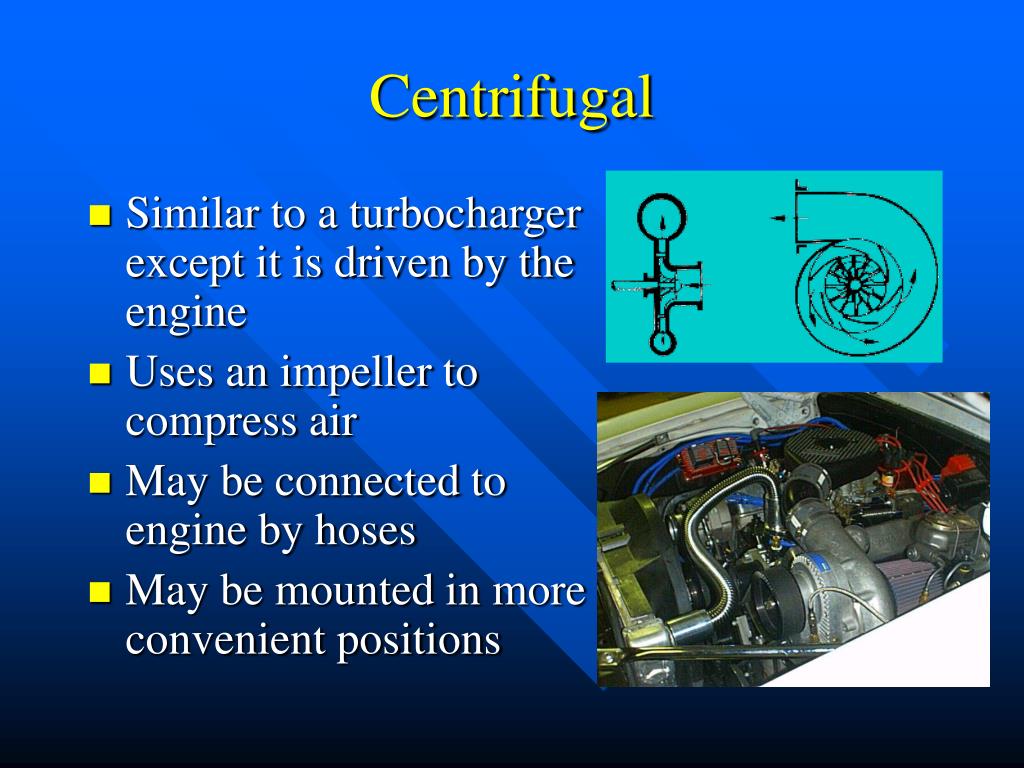 Centrifugal

- Similar to a turbocharger except it is driven by the engine
- Uses an impeller to compress air
- May be connected to engine by hoses
- May be mounted in more convenient positions